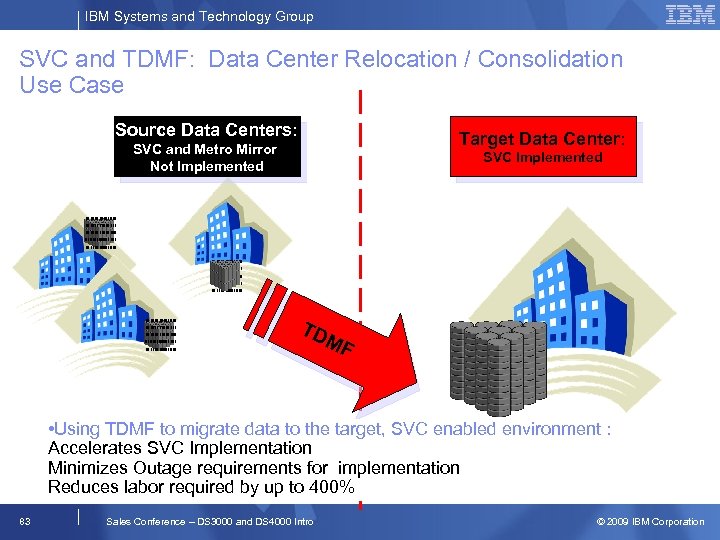 IBM Systems and Technology Group

IBM

SVC and TDMF: Data Center Relocation / Consolidation Use Case

Source Data Centers:
SVC and Metro Mirror
Not Implemented

Target Data Center:
SVC Implemented

TDMF

•Using TDMF to migrate data to the target, SVC enabled environment :
Accelerates SVC Implementation
Minimizes Outage requirements for implementation
Reduces labor required by up to 400%

83

Sales Conference – DS3000 and DS4000 Intro

© 2009 IBM Corporation